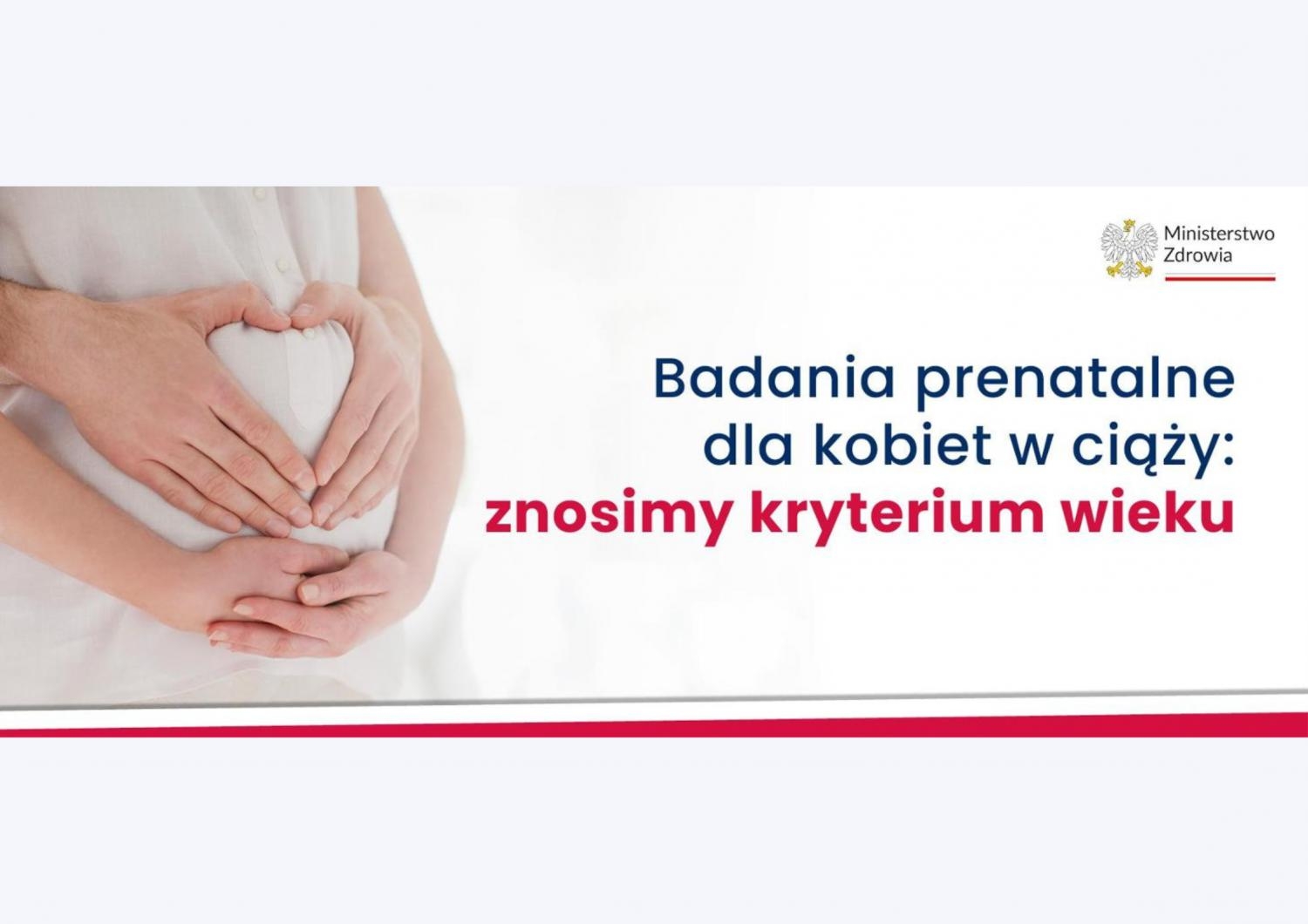 Ministerstwo Zdrowia

Badania prenatalne dla kobiet w ciąży: znosimy kryterium wieku